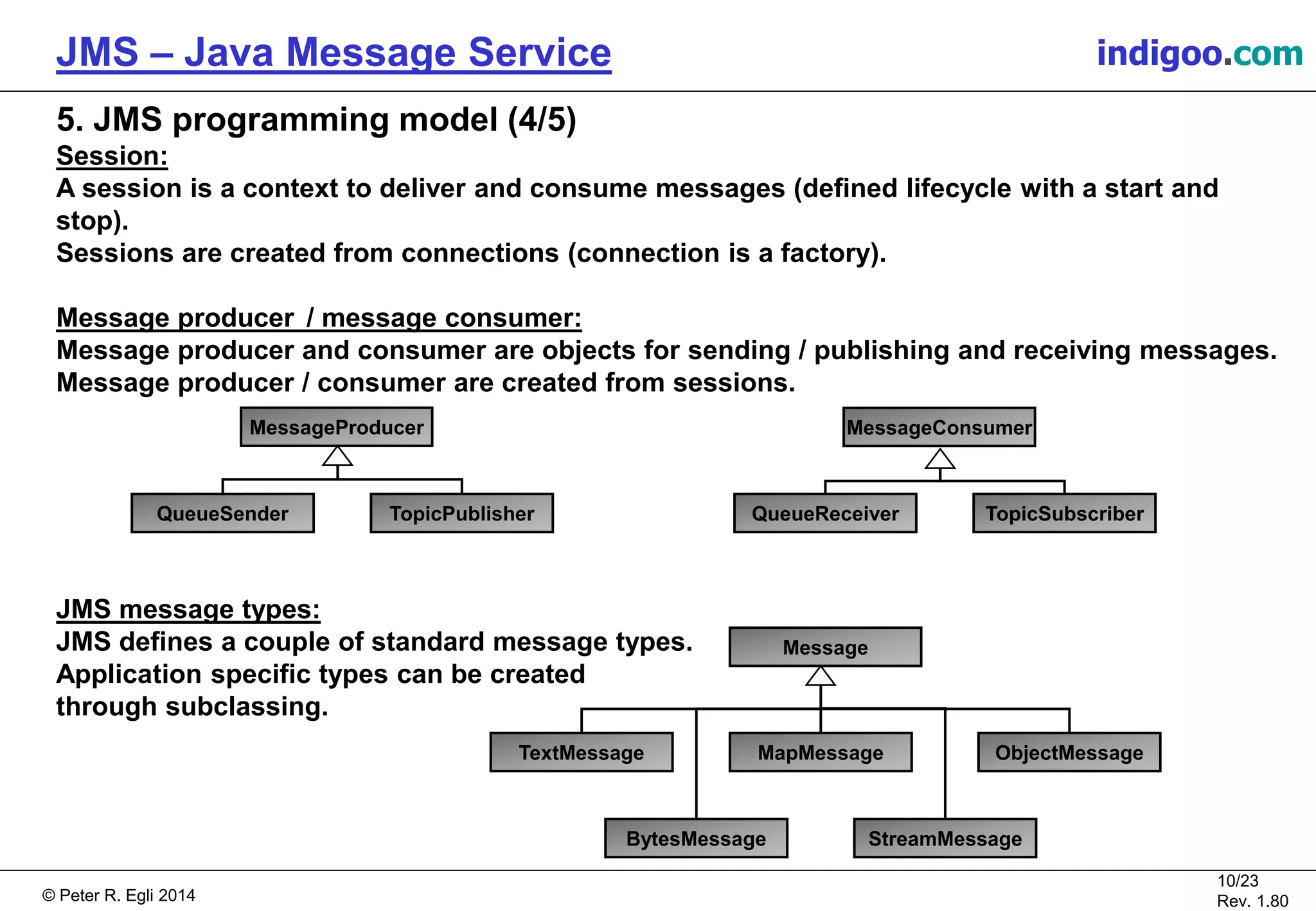 JMS – Java Message Service

indigoo.com

5. JMS programming model (4/5)

Session:
A session is a context to deliver and consume messages (defined lifecycle with a start and stop).
Sessions are created from connections (connection is a factory).

Message producer / message consumer:
Message producer and consumer are objects for sending / publishing and receiving messages.
Message producer / consumer are created from sessions.

MessageProducer

QueueSender

TopicPublisher

MessageConsumer

QueueReceiver

TopicSubscriber

JMS message types:
JMS defines a couple of standard message types.
Application specific types can be created through subclassing.

Message

TextMessage

MapMessage

ObjectMessage

BytesMessage

StreamMessage

© Peter R. Egli 2014

10/23
Rev. 1.80